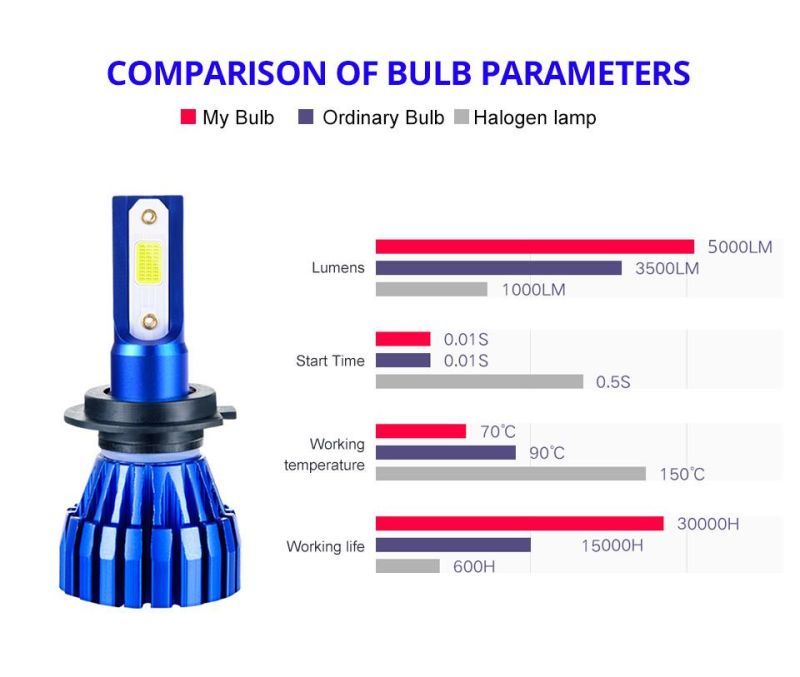 COMPARISON OF BULB PARAMETERS

My Bulb Ordinary Bulb Halogen lamp

Lumens
5000LM
3500LM
1000LM

Start Time
0.01S
0.01S
0.5S

Working temperature
70°C
90°C
150°C

Working life
30000H
15000H
600H